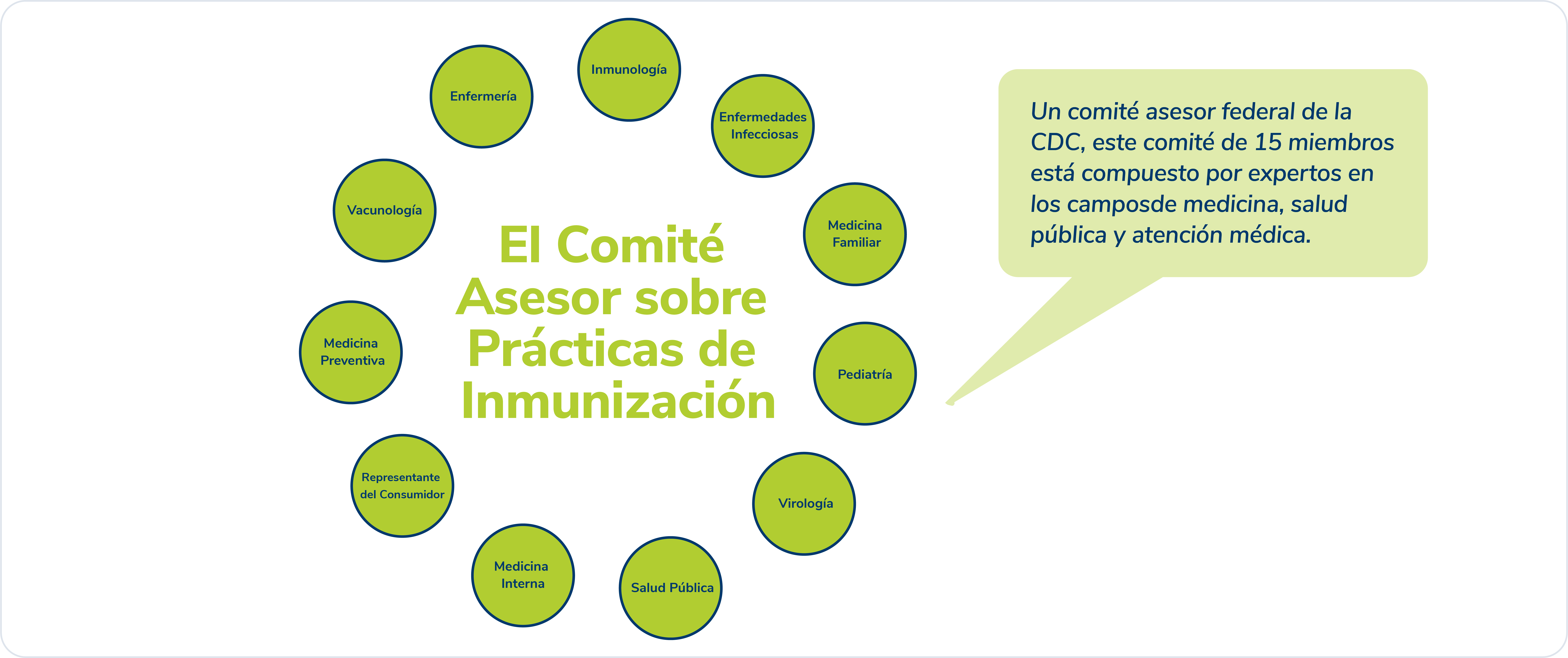 El Comité Asesor sobre Prácticas de Inmunización

Inmunología

Enfermedades Infecciosas

Medicina Familiar

Pediatría

Virología

Salud Pública

Medicina Interna

Representante del Consumidor

Medicina Preventiva

Vacunología

Enfermería

Un comité asesor federal de la CDC, este comité de 15 miembros está compuesto por expertos en los camposde medicina, salud pública y atención médica.